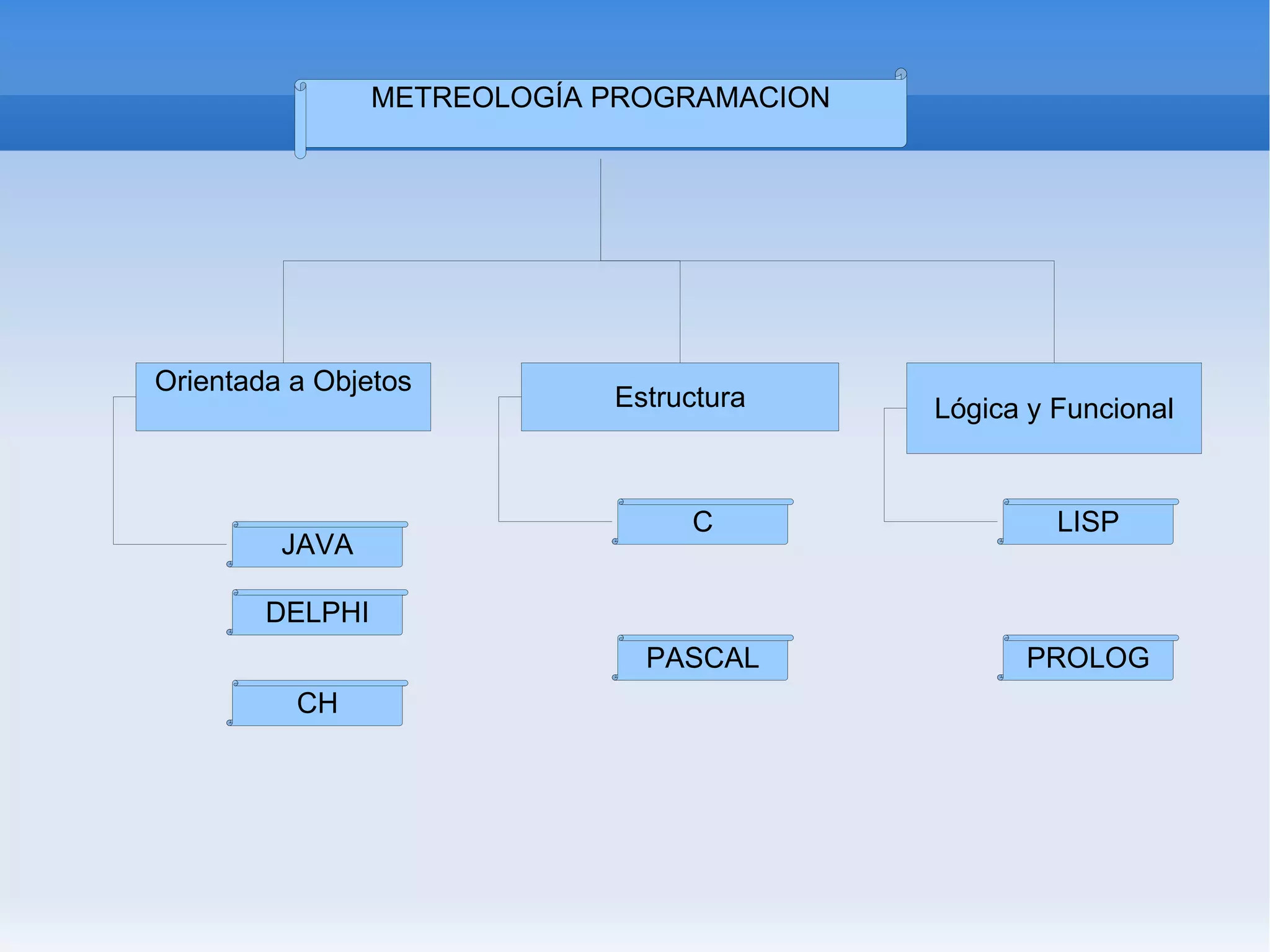 METREOLOGÍA PROGRAMACION

Orientada a Objetos

JAVA

DELPHI

CH

Estructura

C

PASCAL

Lógica y Funcional

LISP

PROLOG